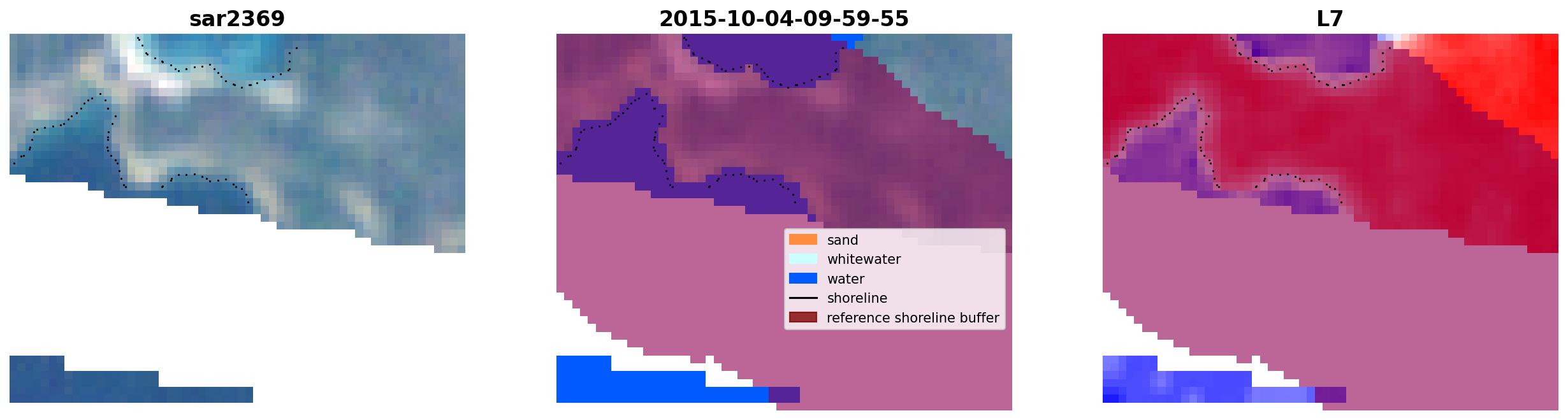 sar2369

2015-10-04-09-59-55

sand
whitewater
water
shoreline
reference shoreline buffer

L7